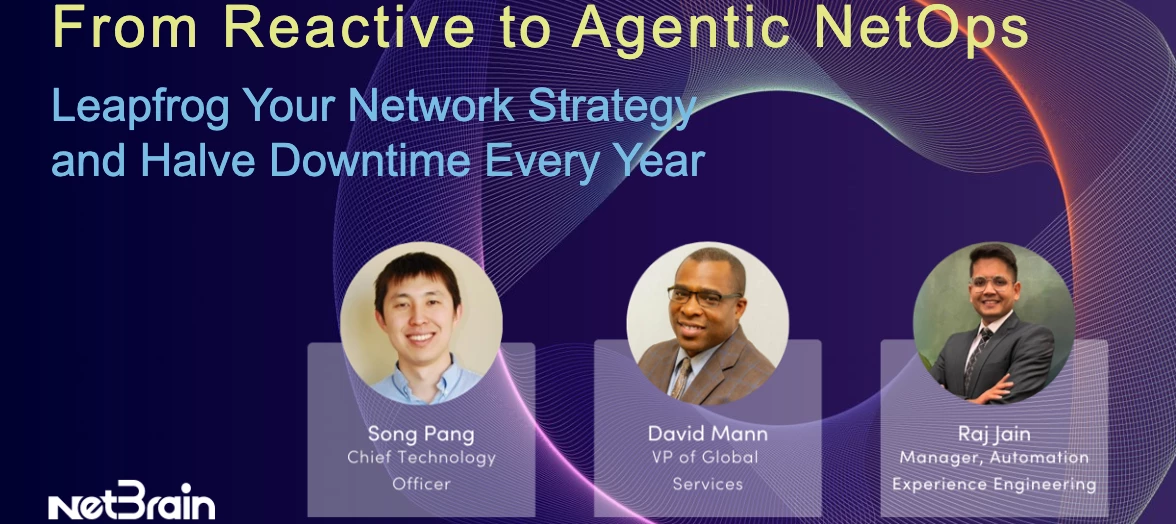 From Reactive to Agentic NetOps

Leapfrog Your Network Strategy and Halve Downtime Every Year

Song Pang
Chief Technology Officer

David Mann
VP of Global Services

Raj Jain
Manager, Automation Experience Engineering

NetBrain